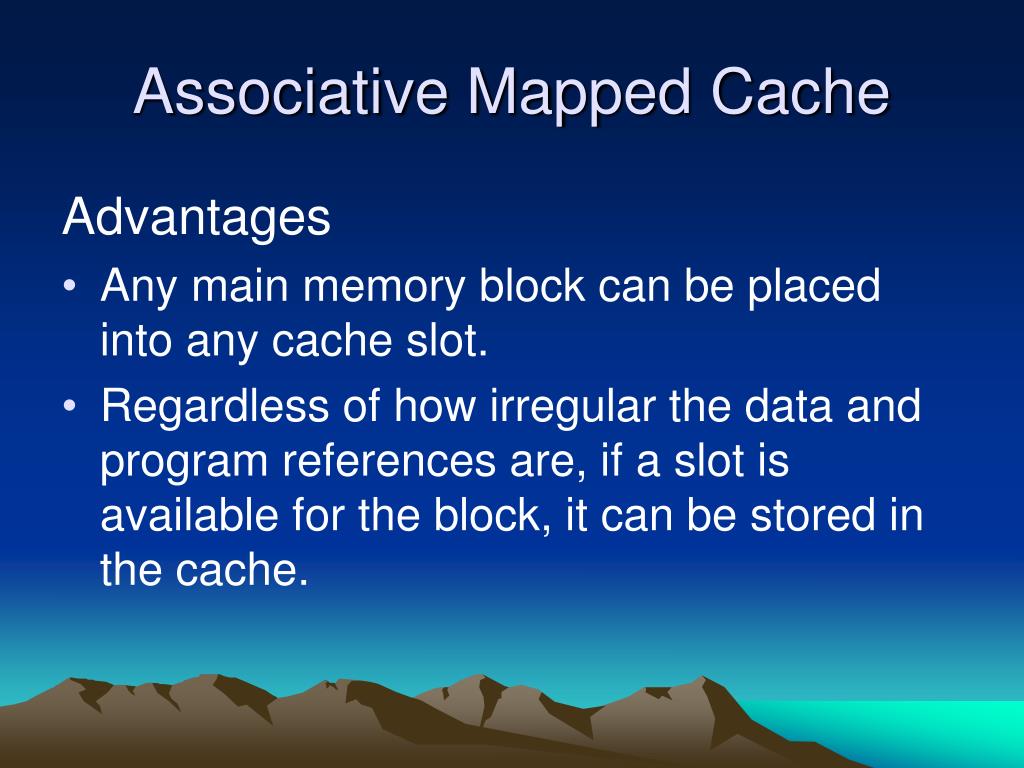 Associative Mapped Cache

Advantages

• Any main memory block can be placed into any cache slot.
• Regardless of how irregular the data and program references are, if a slot is available for the block, it can be stored in the cache.